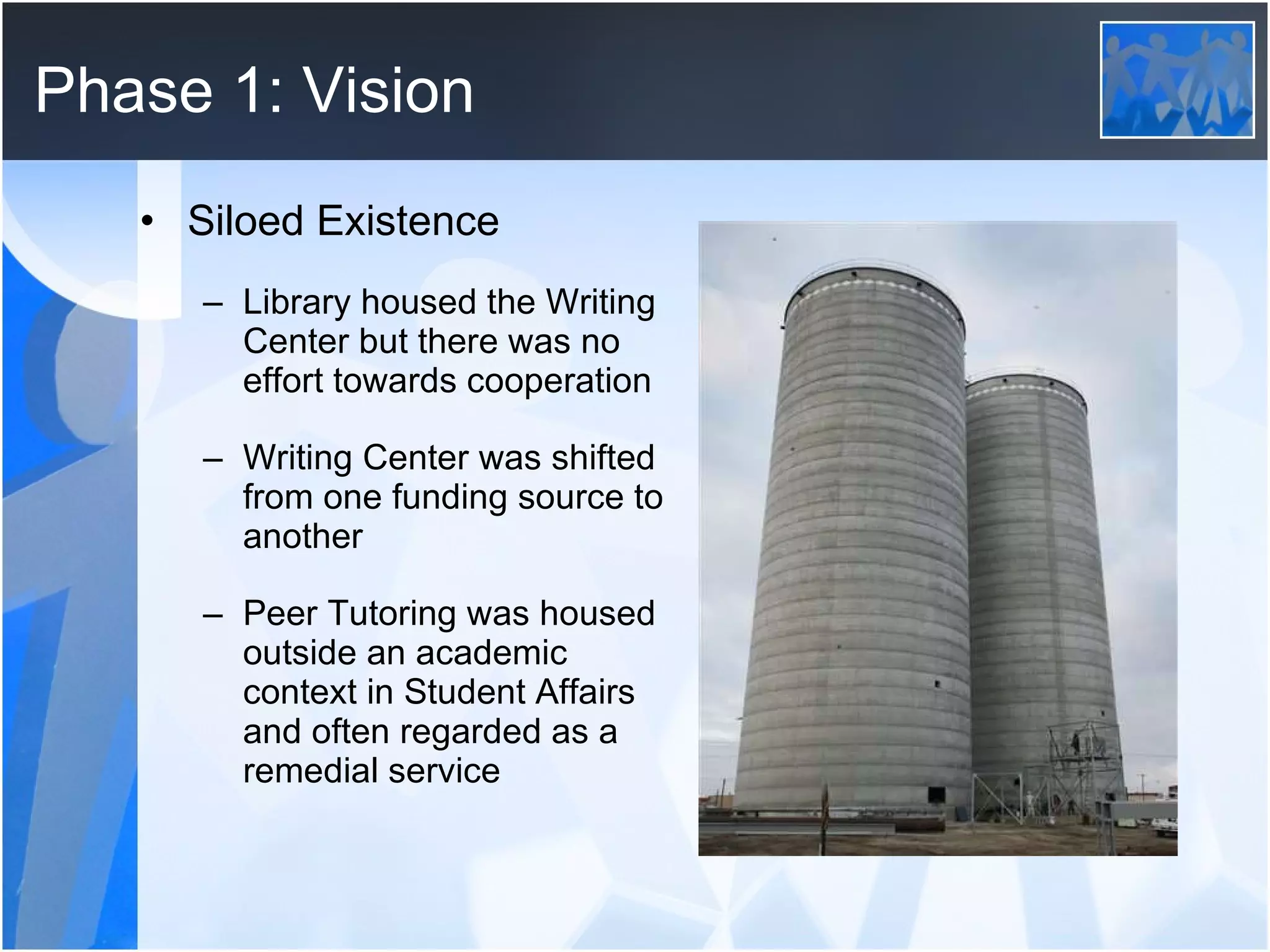 Phase 1: Vision

• Siloed Existence

– Library housed the Writing Center but there was no effort towards cooperation

– Writing Center was shifted from one funding source to another

– Peer Tutoring was housed outside an academic context in Student Affairs and often regarded as a remedial service